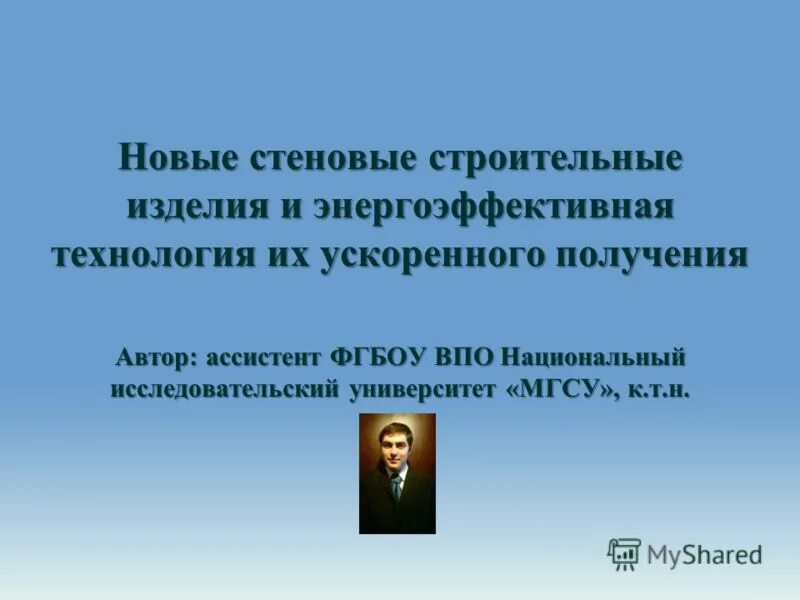 Новые стеновые строительные изделия и энергоэффективная технология их ускоренного получения

Автор: ассистент ФГБОУ ВПО Национальный исследовательский университет «МГСУ», к.т.н.

MyShared